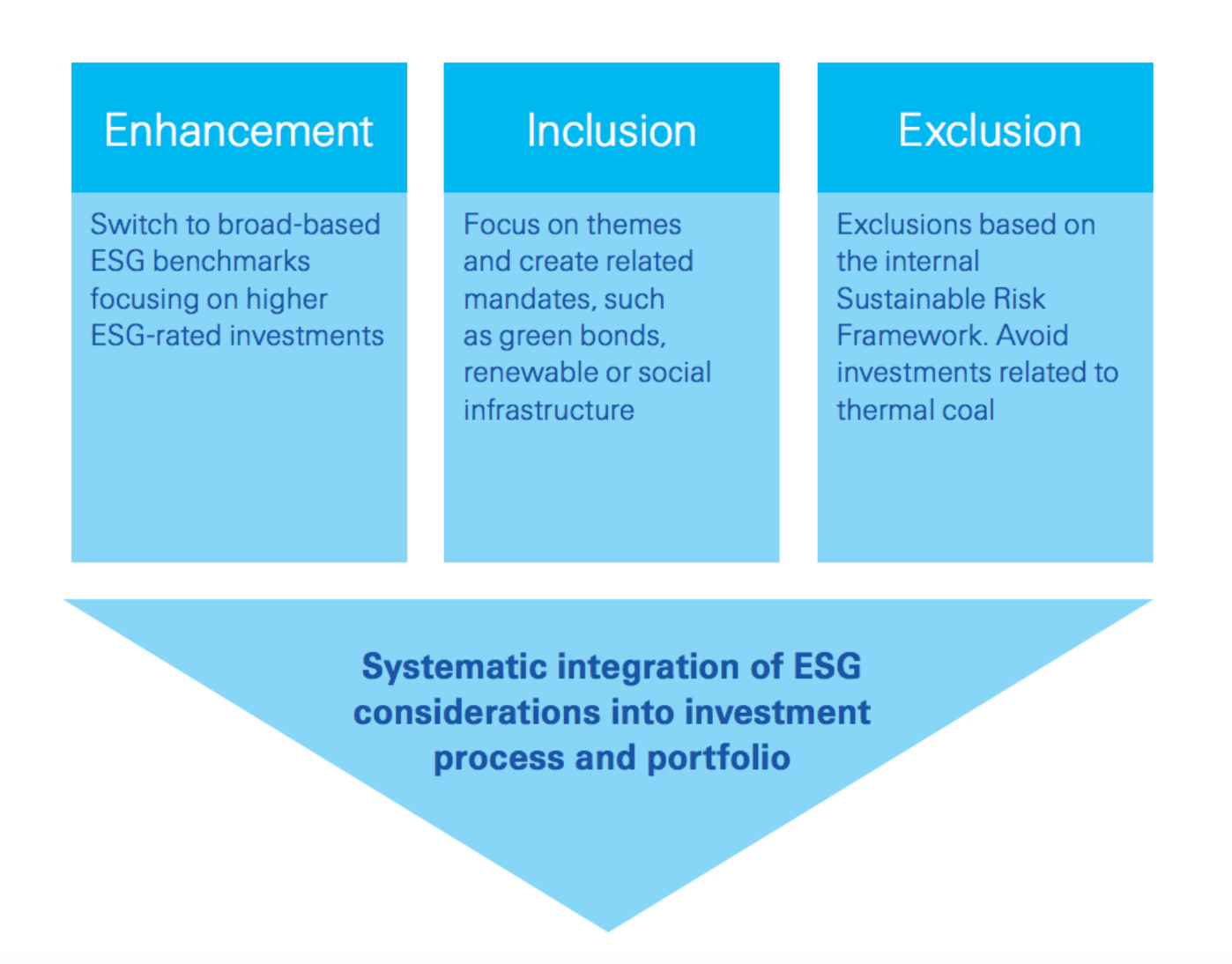 Enhancement

Switch to broad-based ESG benchmarks focusing on higher ESG-rated investments

Inclusion

Focus on themes and create related mandates, such as green bonds, renewable or social infrastructure

Exclusion

Exclusions based on the internal Sustainable Risk Framework. Avoid investments related to thermal coal

Systematic integration of ESG considerations into investment process and portfolio